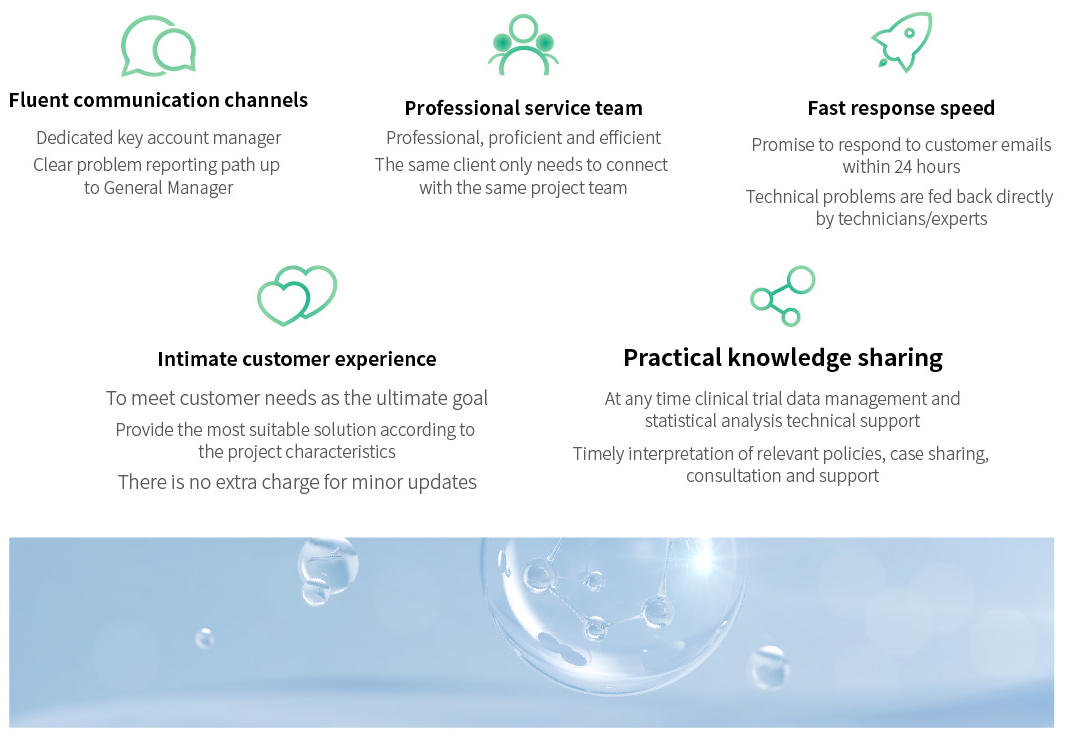 Fluent communication channels

Dedicated key account manager

Clear problem reporting path up to General Manager

Professional service team

Professional, proficient and efficient

The same client only needs to connect with the same project team

Fast response speed

Promise to respond to customer emails within 24 hours

Technical problems are fed back directly by technicians/experts

Intimate customer experience

To meet customer needs as the ultimate goal

Provide the most suitable solution according to the project characteristics

There is no extra charge for minor updates

Practical knowledge sharing

At any time clinical trial data management and statistical analysis technical support

Timely interpretation of relevant policies, case sharing, consultation and support